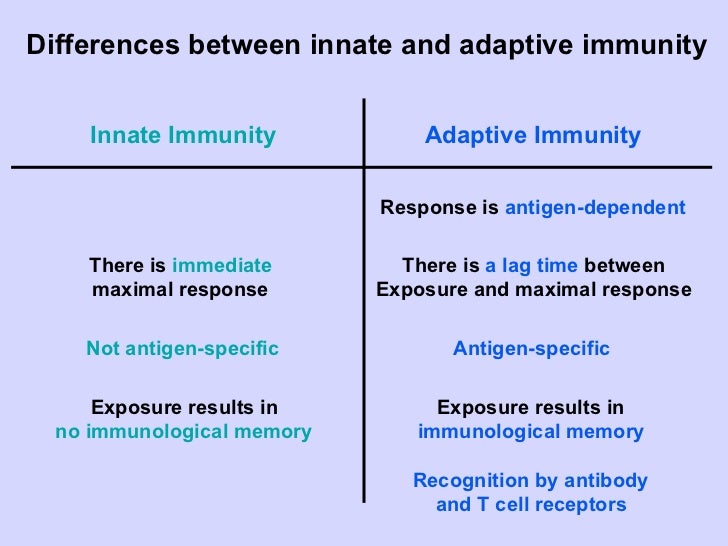 Differences between innate and adaptive immunity

| Innate Immunity | Adaptive Immunity |
|---|---|
| | Response is antigen-dependent |
| There is immediate maximal response | There is a lag time between Exposure and maximal response |
| Not antigen-specific | Antigen-specific |
| Exposure results in no immunological memory | Exposure results in immunological memory |
| | Recognition by antibody and T cell receptors |